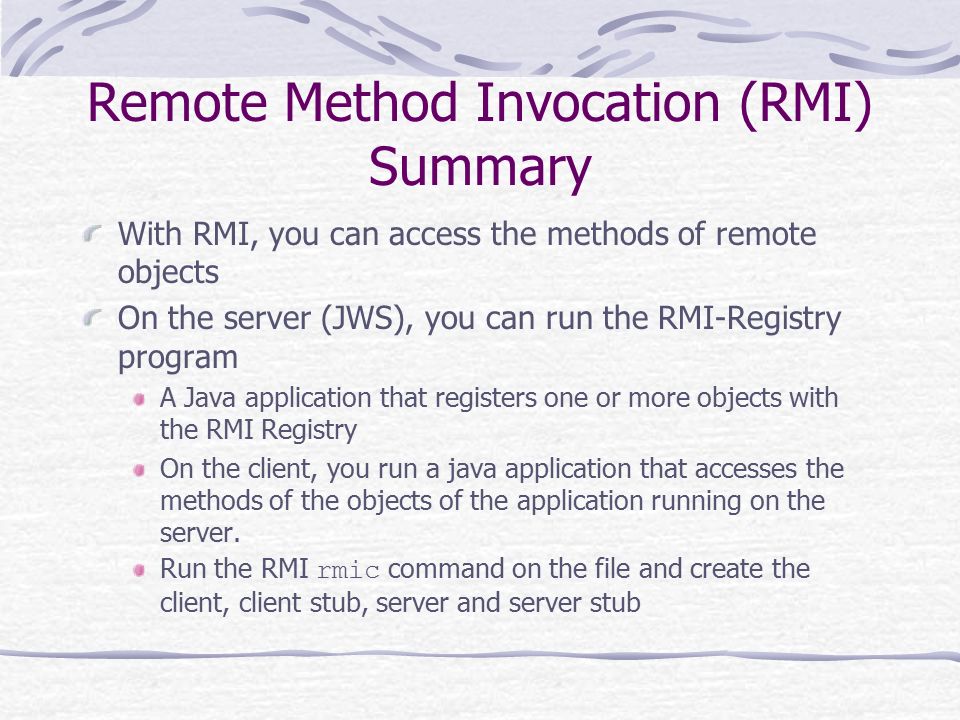 Remote Method Invocation (RMI) Summary

With RMI, you can access the methods of remote objects

On the server (JWS), you can run the RMI-Registry program

A Java application that registers one or more objects with the RMI Registry

On the client, you run a java application that accesses the methods of the objects of the application running on the server.

Run the RMI rmic command on the file and create the client, client stub, server and server stub